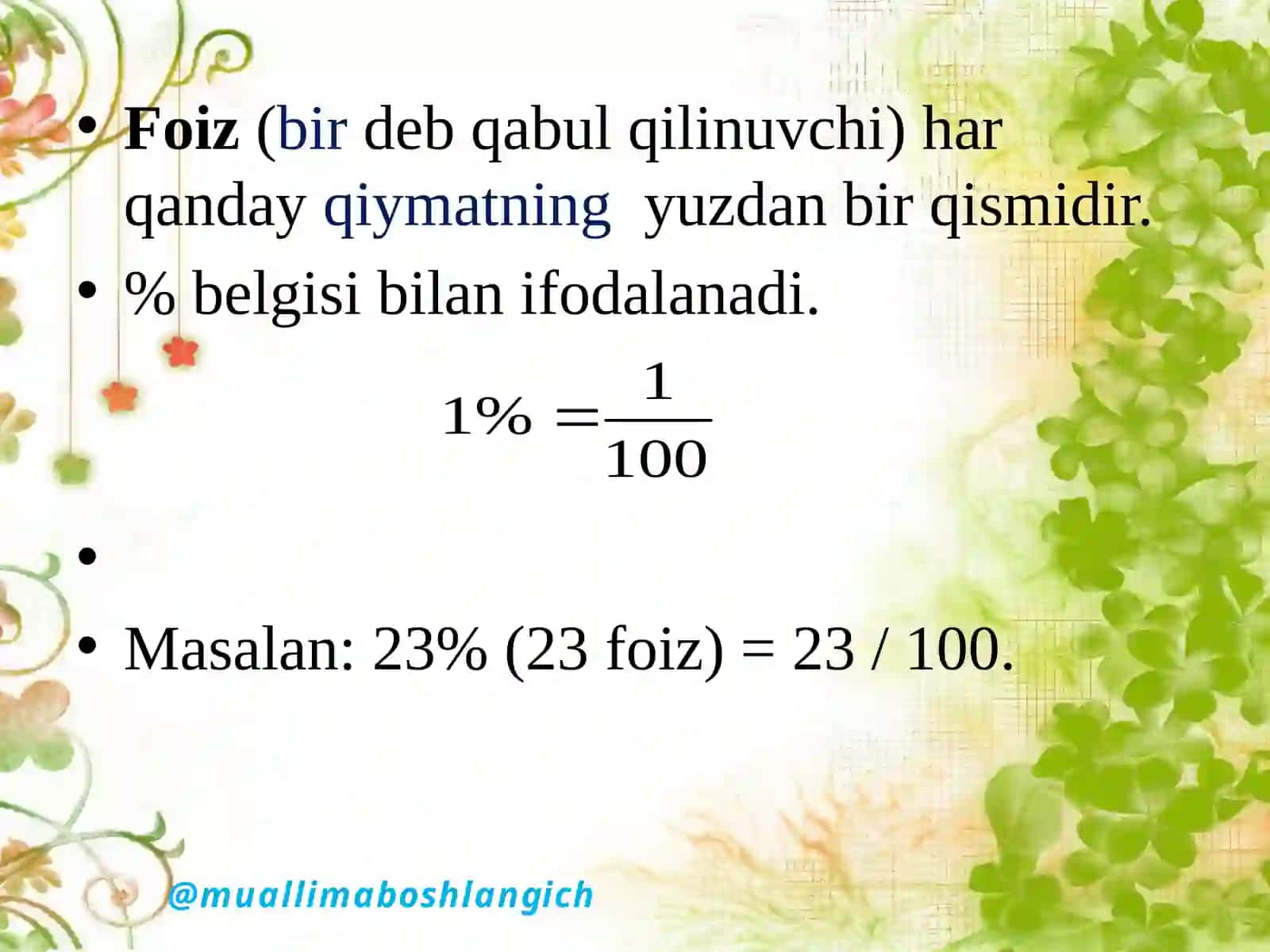 • Foiz (bir deb qabul qilinuvchi) har qanday qiymatning yuzdan bir qismidir.
• % belgisi bilan ifodalanadi.

$1\% = \frac{1}{100}$

•
• Masalan: 23% (23 foiz) = 23 / 100.

@muallimaboshlangich